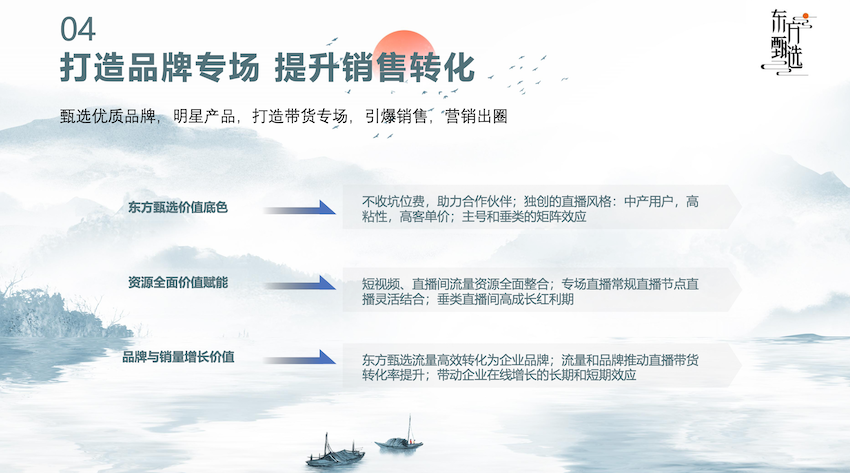 04
打造品牌专场 提升销售转化

东方甄选

甄选优质品牌，明星产品，打造带货专场，引爆销售，营销出圈

东方甄选价值底色

不收坑位费，助力合作伙伴；独创的直播风格：中产用户，高粘性，高客单价；主号和垂类的矩阵效应

资源全面价值赋能

短视频、直播间流量资源全面整合；专场直播常规直播节点直播灵活结合；垂类直播间高成长红利期

品牌与销量增长价值

东方甄选流量高效转化为企业品牌；流量和品牌推动直播带货转化率提升；带动企业在线增长的长期和短期效应